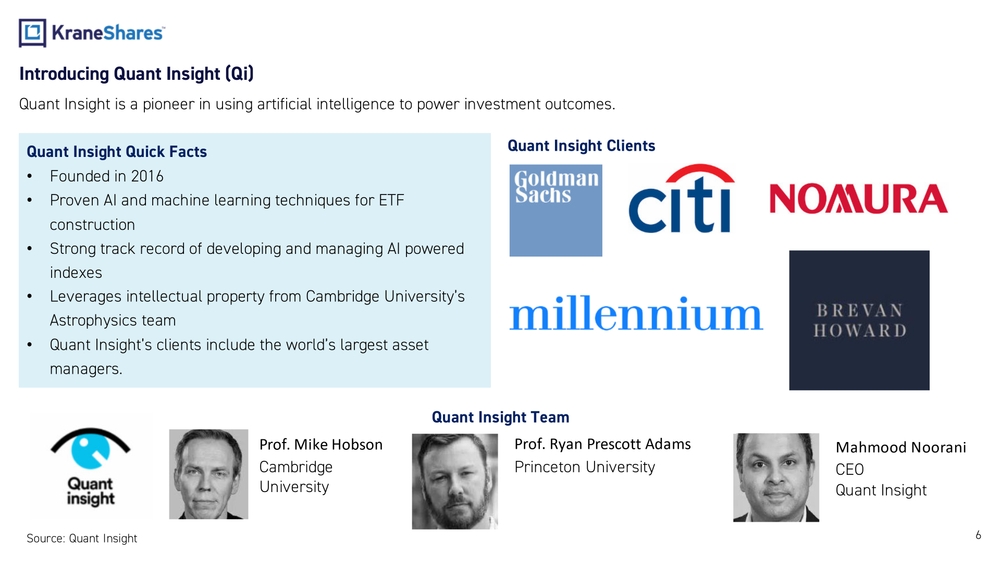 KraneShares

Introducing Quant Insight (Qi)

Quant Insight is a pioneer in using artificial intelligence to power investment outcomes.

Quant Insight Quick Facts
• Founded in 2016
• Proven AI and machine learning techniques for ETF construction
• Strong track record of developing and managing AI powered indexes
• Leverages intellectual property from Cambridge University's Astrophysics team
• Quant Insight's clients include the world's largest asset managers.

Quant Insight Clients

Goldman Sachs

citi

NOMURA

millennium

BREVAN HOWARD

Quant Insight Team

Quant insight

Prof. Mike Hobson
Cambridge University

Prof. Ryan Prescott Adams
Princeton University

Mahmood Noorani
CEO
Quant Insight

Source: Quant Insight

6